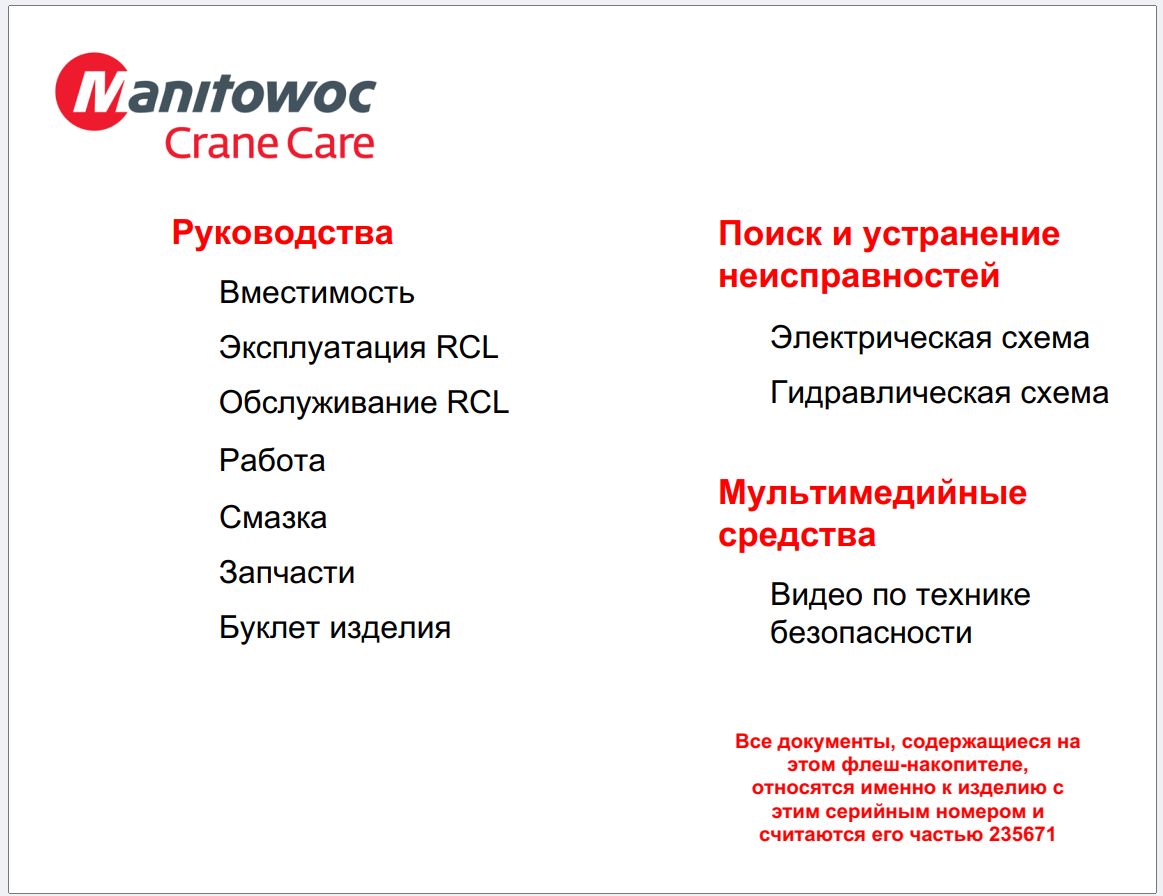 Manitowoc
Crane Care

Руководства

Вместимость

Эксплуатация RCL

Обслуживание RCL

Работа

Смазка

Запчасти

Буклет изделия

Поиск и устранение неисправностей

Электрическая схема

Гидравлическая схема

Мультимедийные средства

Видео по технике безопасности

Все документы, содержащиеся на этом флеш-накопителе, относятся именно к изделию с этим серийным номером и считаются его частью 235671